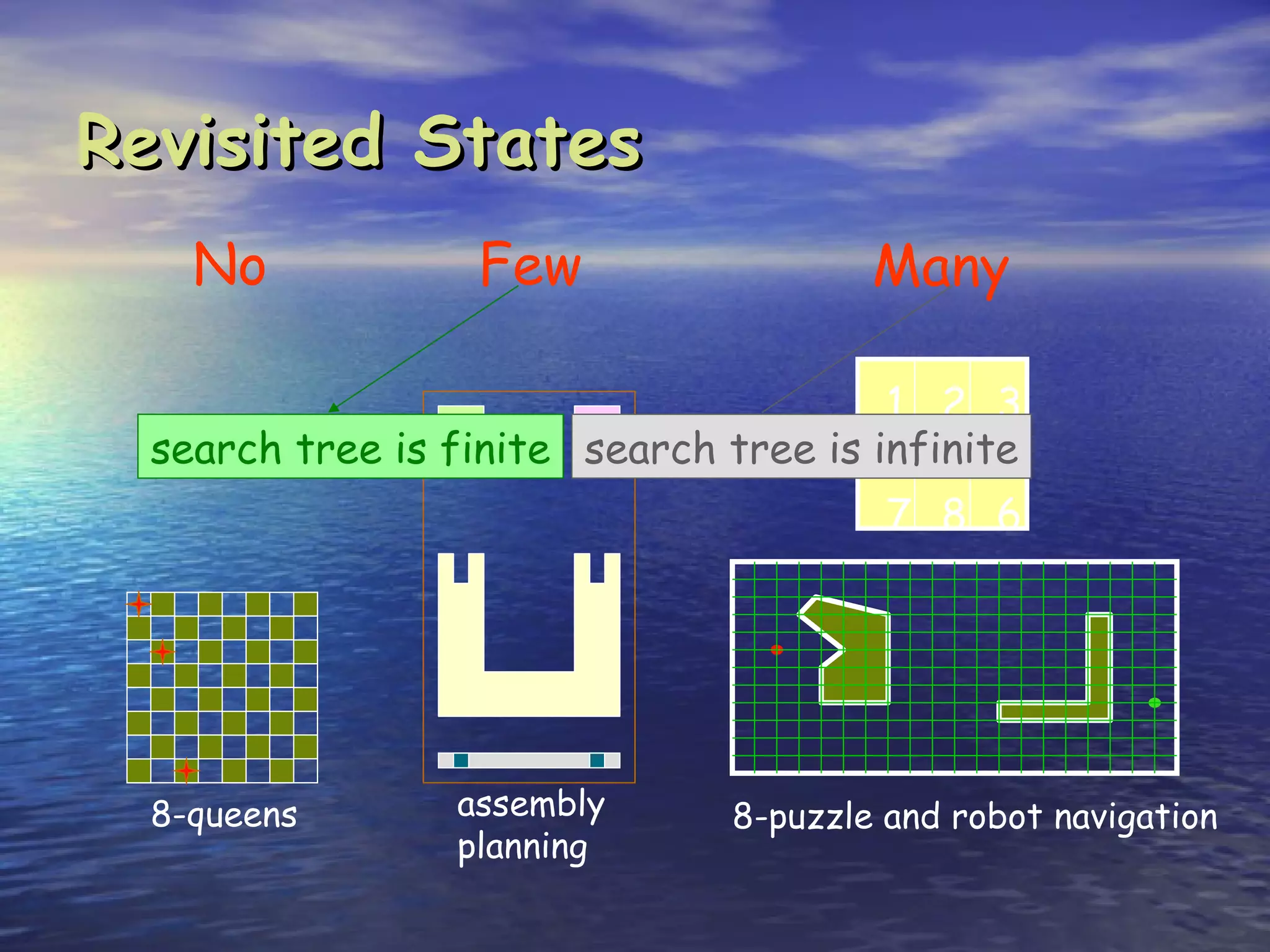 Revisited States

No

Few

Many

search tree is finite

search tree is infinite

1 2 3

7 8 6

8-queens

assembly planning

8-puzzle and robot navigation